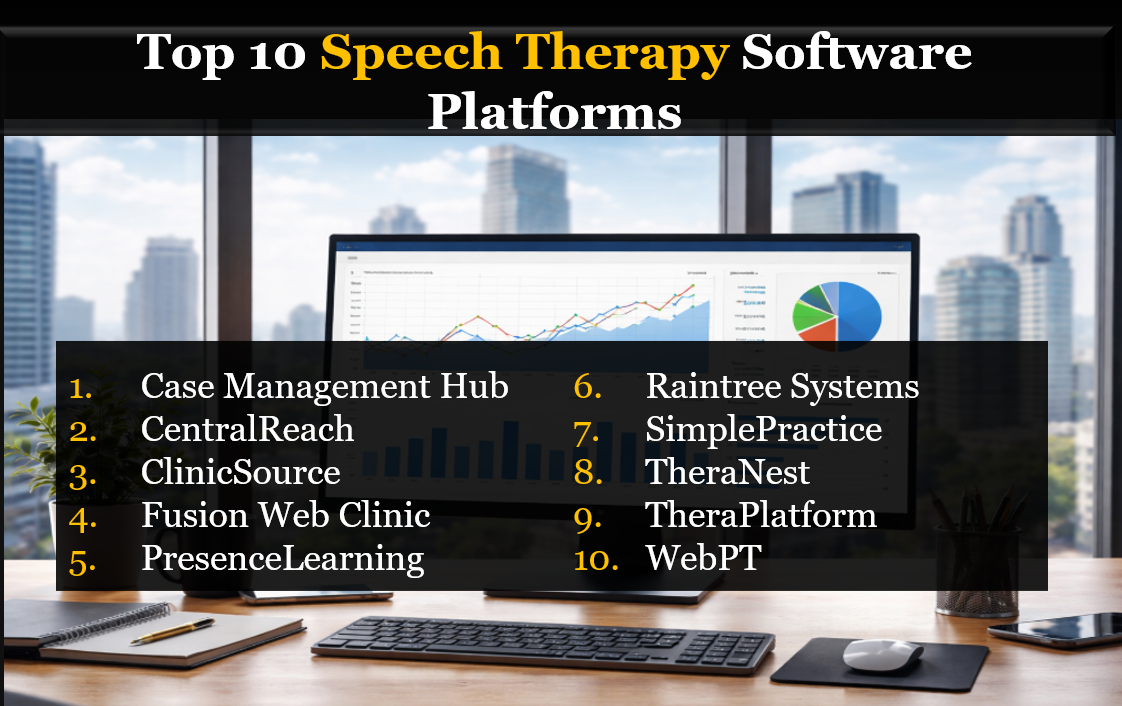 Top 10 Speech Therapy Software Platforms

1. Case Management Hub
2. CentralReach
3. ClinicSource
4. Fusion Web Clinic
5. PresenceLearning

6. Raintree Systems
7. SimplePractice
8. TheraNest
9. TheraPlatform
10. WebPT